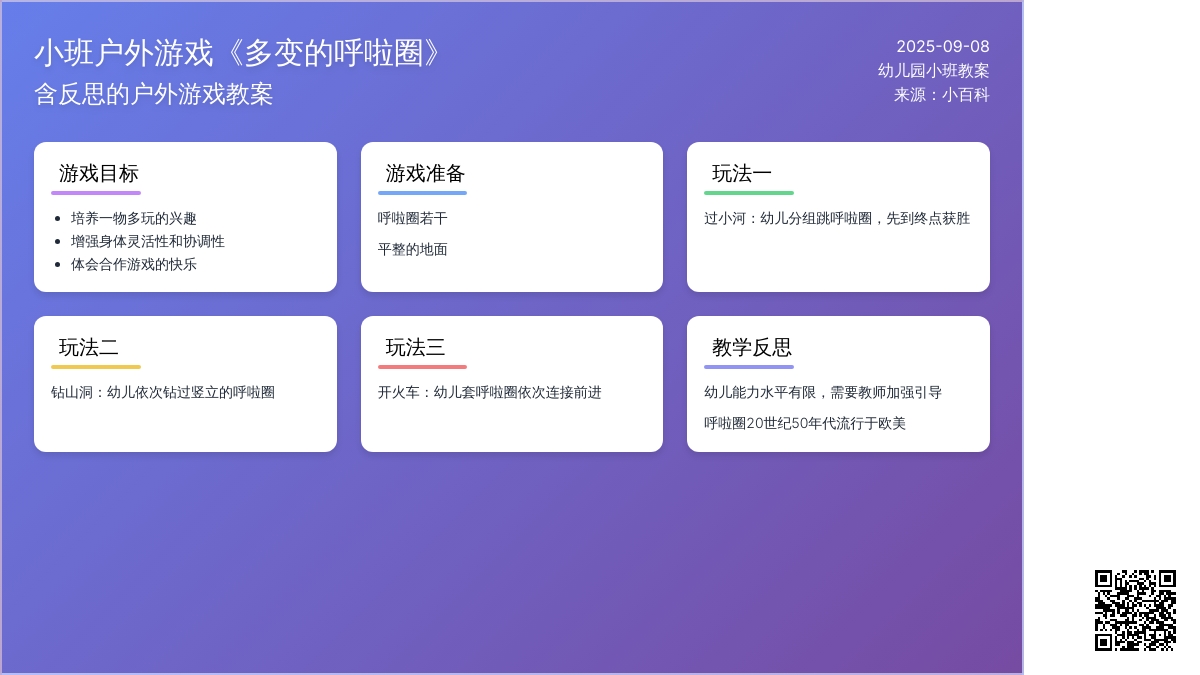 小班户外游戏《多变的呼啦圈》
含反思的户外游戏教案

2025-09-08
幼儿园小班教案
来源：小百科

游戏目标

- 培养一物多玩的兴趣
- 增强身体灵活性和协调性
- 体会合作游戏的快乐

游戏准备

呼啦圈若干

平整的地面

玩法一

过小河：幼儿分组跳呼啦圈，先到终点获胜

玩法二

钻山洞：幼儿依次钻过竖立的呼啦圈

玩法三

开火车：幼儿套呼啦圈依次连接前进

教学反思

幼儿能力水平有限，需要教师加强引导

呼啦圈20世纪50年代流行于欧美